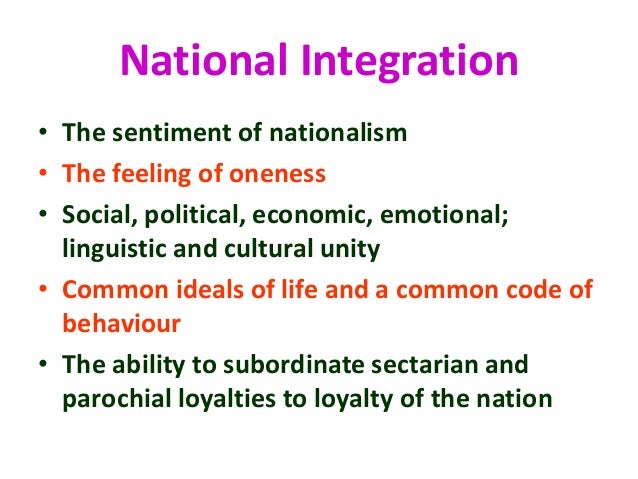 National Integration

• The sentiment of nationalism
• The feeling of oneness
• Social, political, economic, emotional; linguistic and cultural unity
• Common ideals of life and a common code of behaviour
• The ability to subordinate sectarian and parochial loyalties to loyalty of the nation